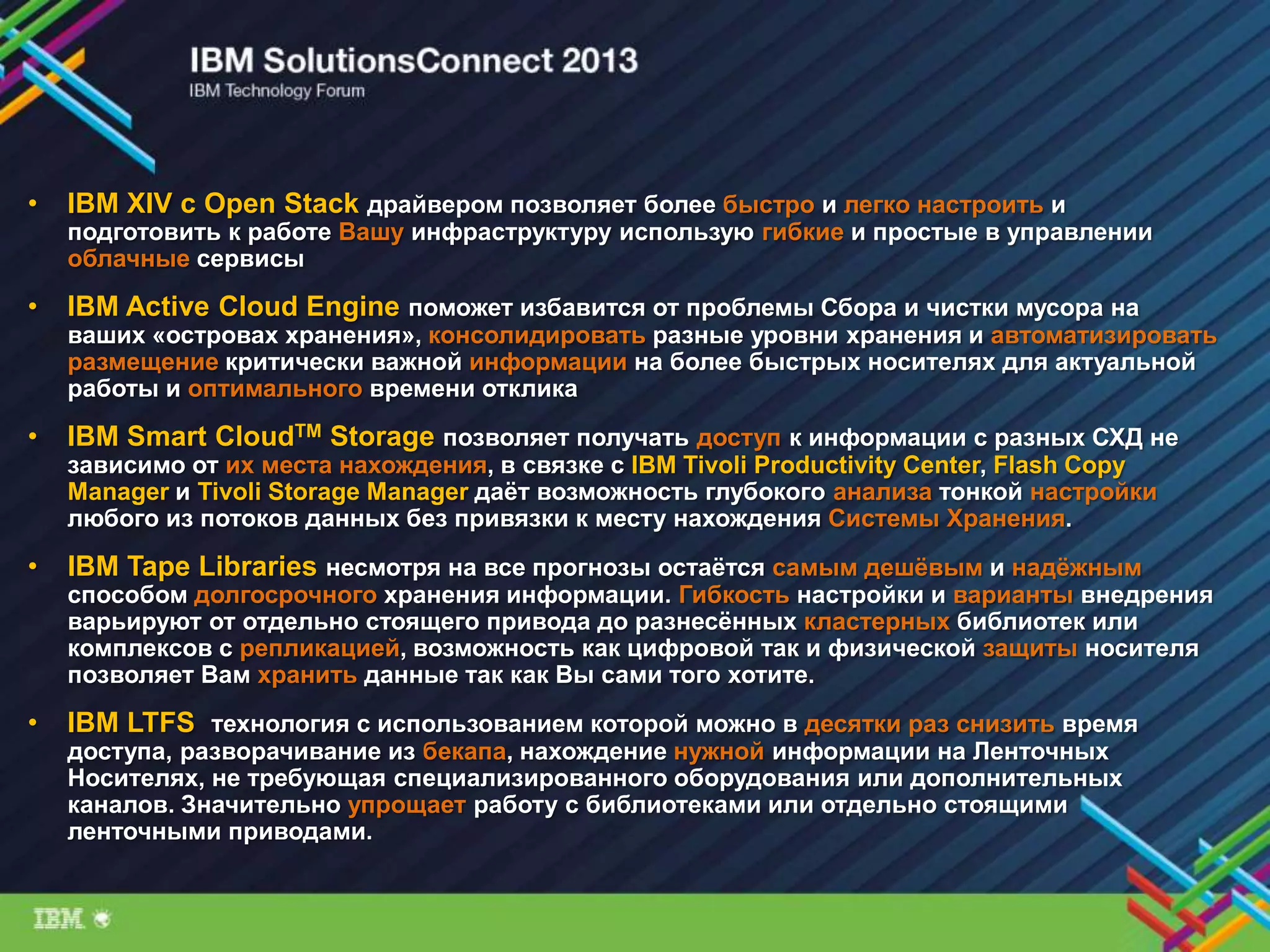 IBM SolutionsConnect 2013
IBM Technology Forum

• IBM XIV с Open Stack драйвером позволяет более быстро и легко настроить и подготовить к работе Вашу инфраструктуру использую гибкие и простые в управлении облачные сервисы

• IBM Active Cloud Engine поможет избавится от проблемы Сбора и чистки мусора на ваших «островах хранения», консолидировать разные уровни хранения и автоматизировать размещение критически важной информации на более быстрых носителях для актуальной работы и оптимального времени отклика

• IBM Smart Cloud™ Storage позволяет получать доступ к информации с разных СХД не зависимо от их места нахождения, в связке с IBM Tivoli Productivity Center, Flash Copy Manager и Tivoli Storage Manager даёт возможность глубокого анализа тонкой настройки любого из потоков данных без привязки к месту нахождения Системы Хранения.

• IBM Tape Libraries несмотря на все прогнозы остаётся самым дешёвым и надёжным способом долгосрочного хранения информации. Гибкость настройки и варианты внедрения варьируют от отдельно стоящего привода до разнесённых кластерных библиотек или комплексов с репликацией, возможность как цифровой так и физической защиты носителя позволяет Вам хранить данные так как Вы сами того хотите.

• IBM LTFS технология с использованием которой можно в десятки раз снизить время доступа, разворачивание из бекапа, нахождение нужной информации на Ленточных Носителях, не требующая специализированного оборудования или дополнительных каналов. Значительно упрощает работу с библиотеками или отдельно стоящими ленточными приводами.

IBM